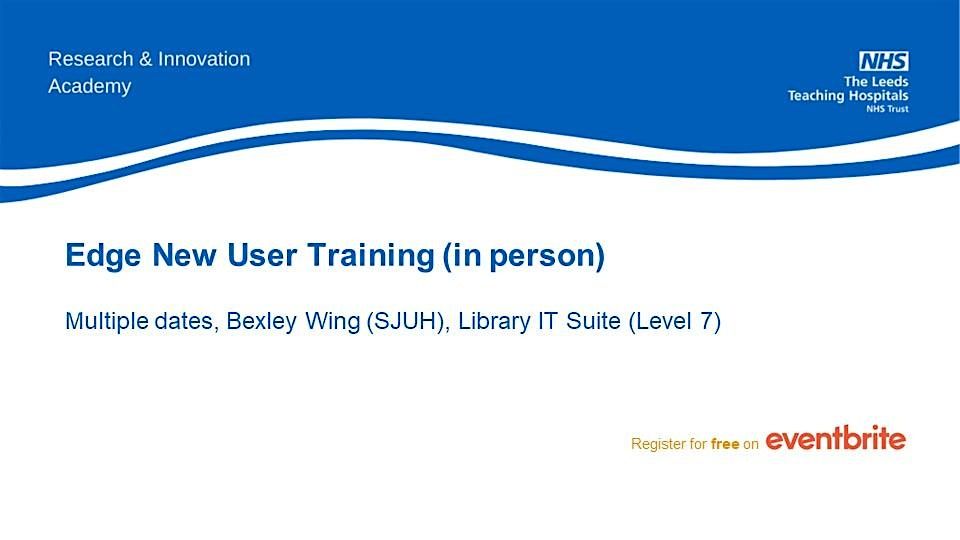 Research & Innovation Academy

NHS
The Leeds Teaching Hospitals
NHS Trust

Edge New User Training (in person)

Multiple dates, Bexley Wing (SJUH), Library IT Suite (Level 7)

Register for free on eventbrite